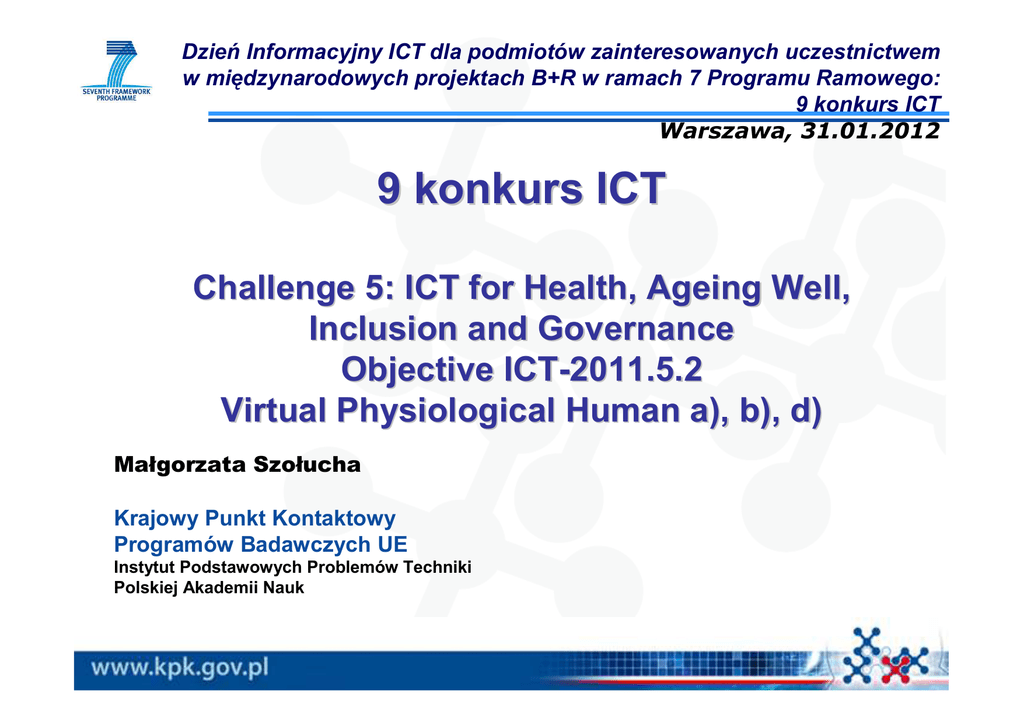 SEVENTH FRAMEWORK PROGRAMME

Dzień Informacyjny ICT dla podmiotów zainteresowanych uczestnictwem w międzynarodowych projektach B+R w ramach 7 Programu Ramowego: 9 konkurs ICT

Warszawa, 31.01.2012

9 konkurs ICT

Challenge 5: ICT for Health, Ageing Well, Inclusion and Governance
Objective ICT-2011.5.2
Virtual Physiological Human a), b), d)

Małgorzata Szołucha

Krajowy Punkt Kontaktowy
Programów Badawczych UE
Instytut Podstawowych Problemów Techniki
Polskiej Akademii Nauk

www.kpk.gov.pl